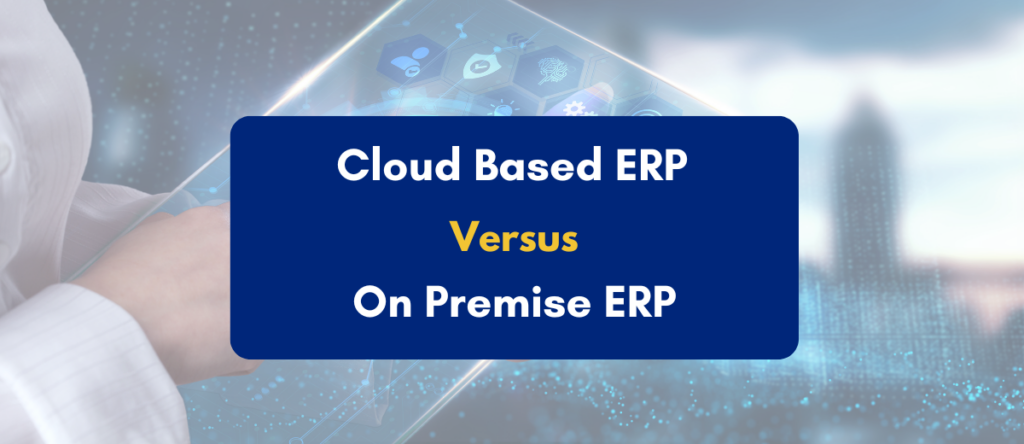 Cloud Based ERP

Versus

On Premise ERP